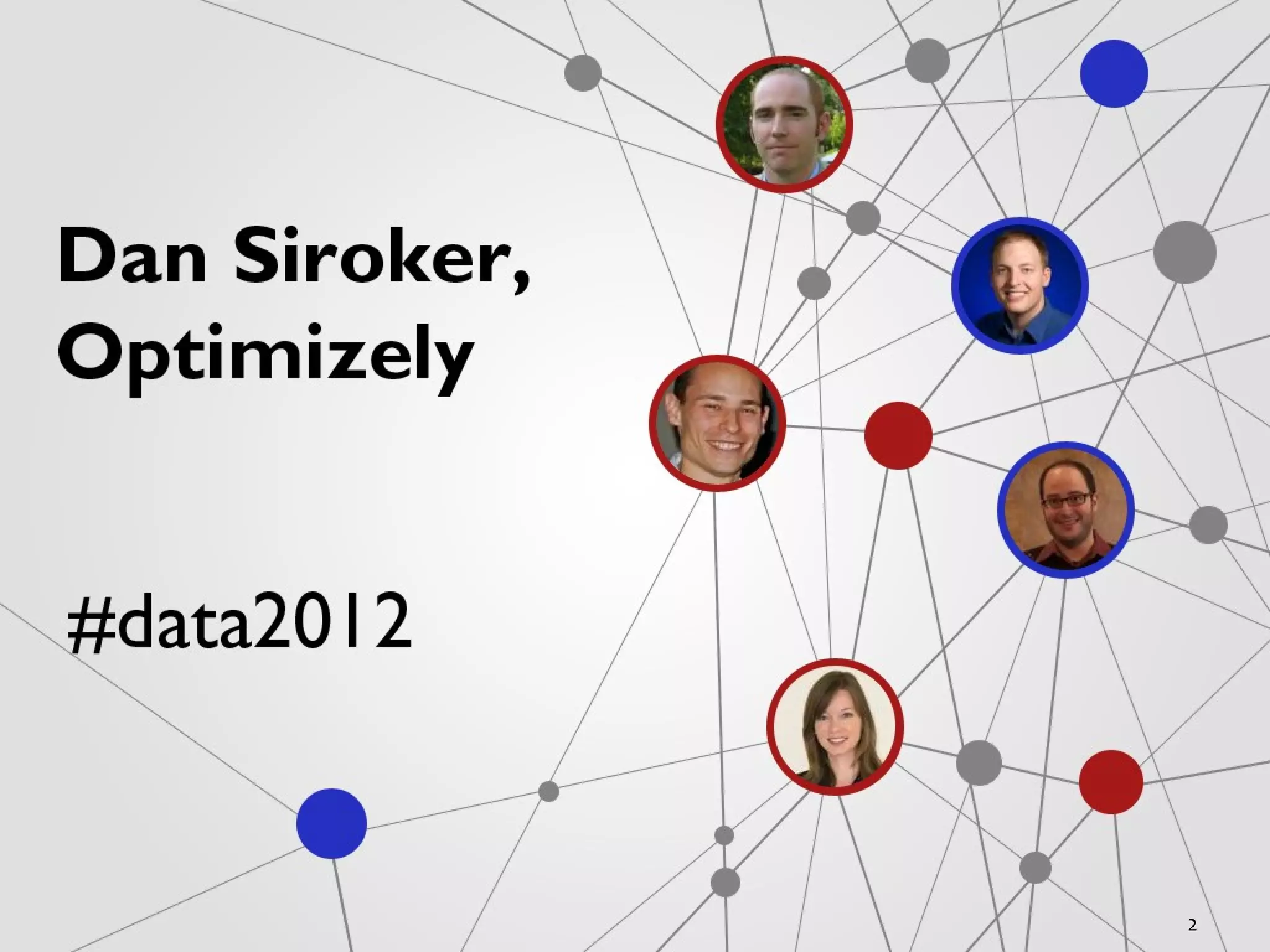 Dan Siroker, Optimizely

#data2012

2